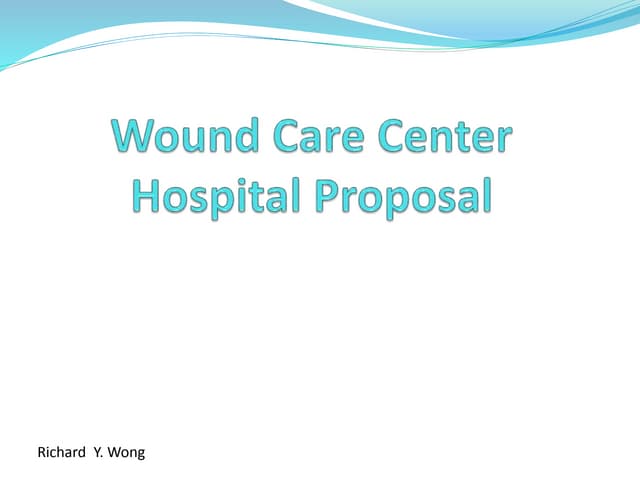 Wound Care Center
Hospital Proposal

Richard Y. Wong